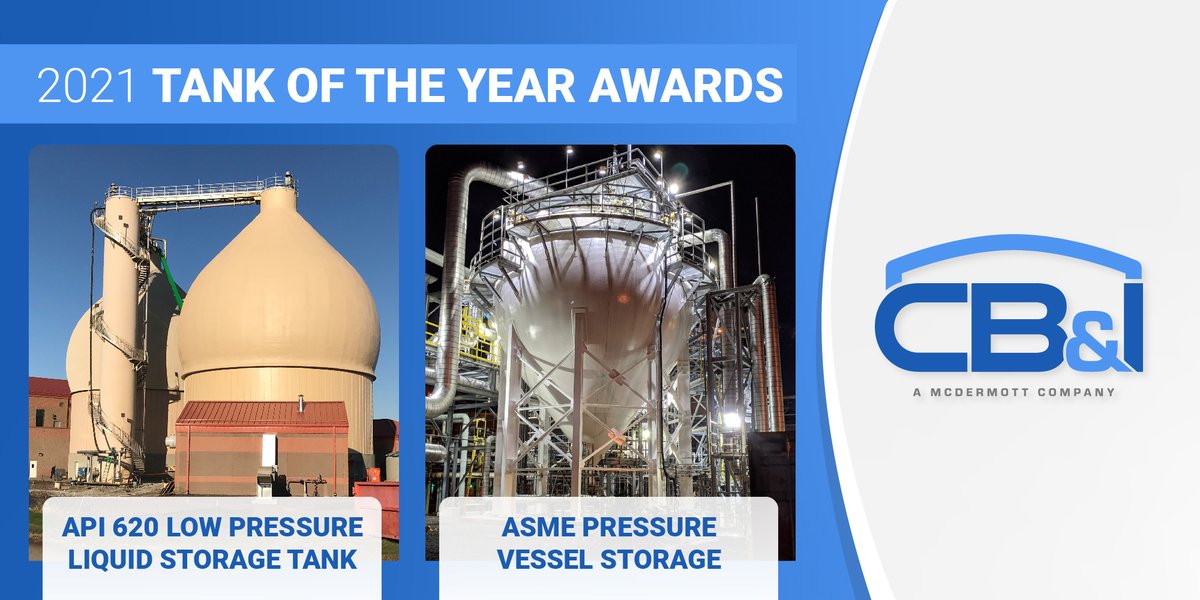 2021 TANK OF THE YEAR AWARDS

API 620 LOW PRESSURE LIQUID STORAGE TANK

ASME PRESSURE VESSEL STORAGE

CB&I

A MCDERMOTT COMPANY